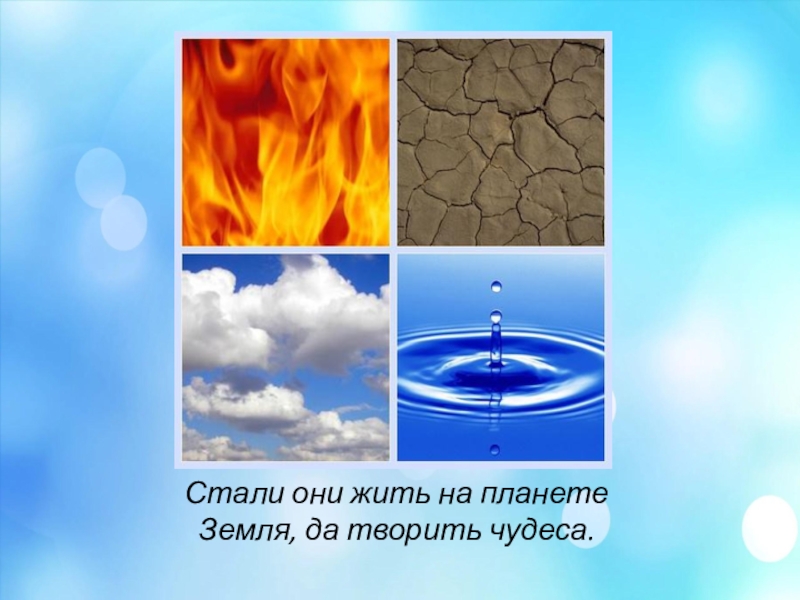 Стали они жить на планете Земля, да творить чудеса.